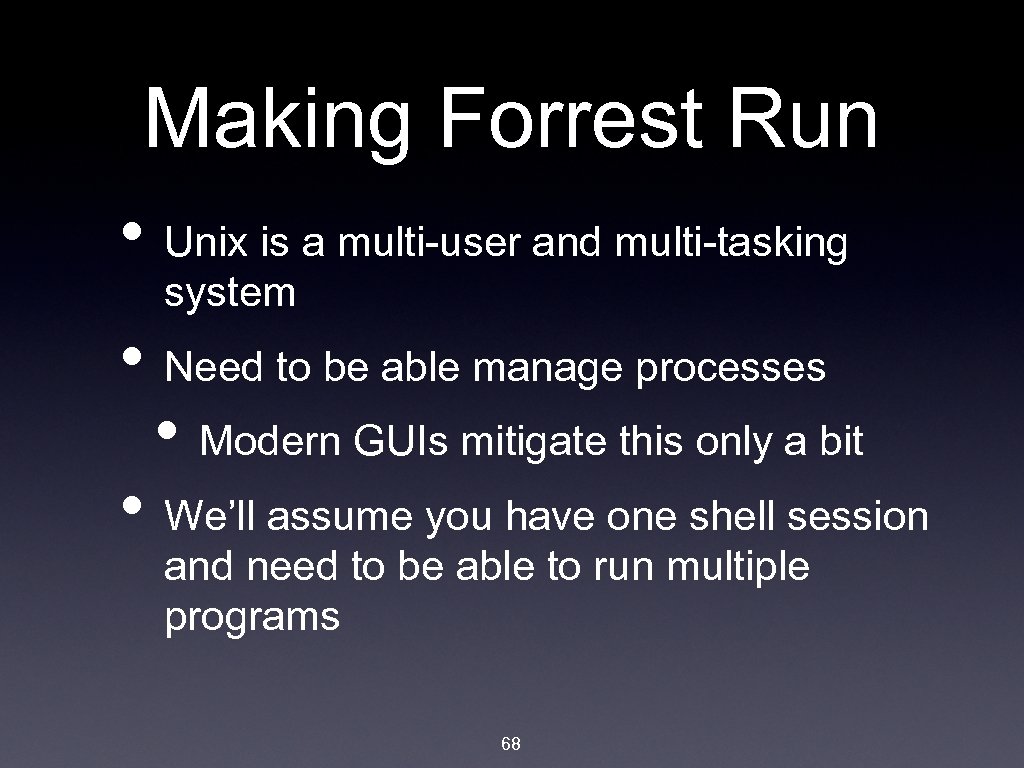 Making Forrest Run

• Unix is a multi-user and multi-tasking system

• Need to be able manage processes

• Modern GUIs mitigate this only a bit

• We'll assume you have one shell session and need to be able to run multiple programs

68